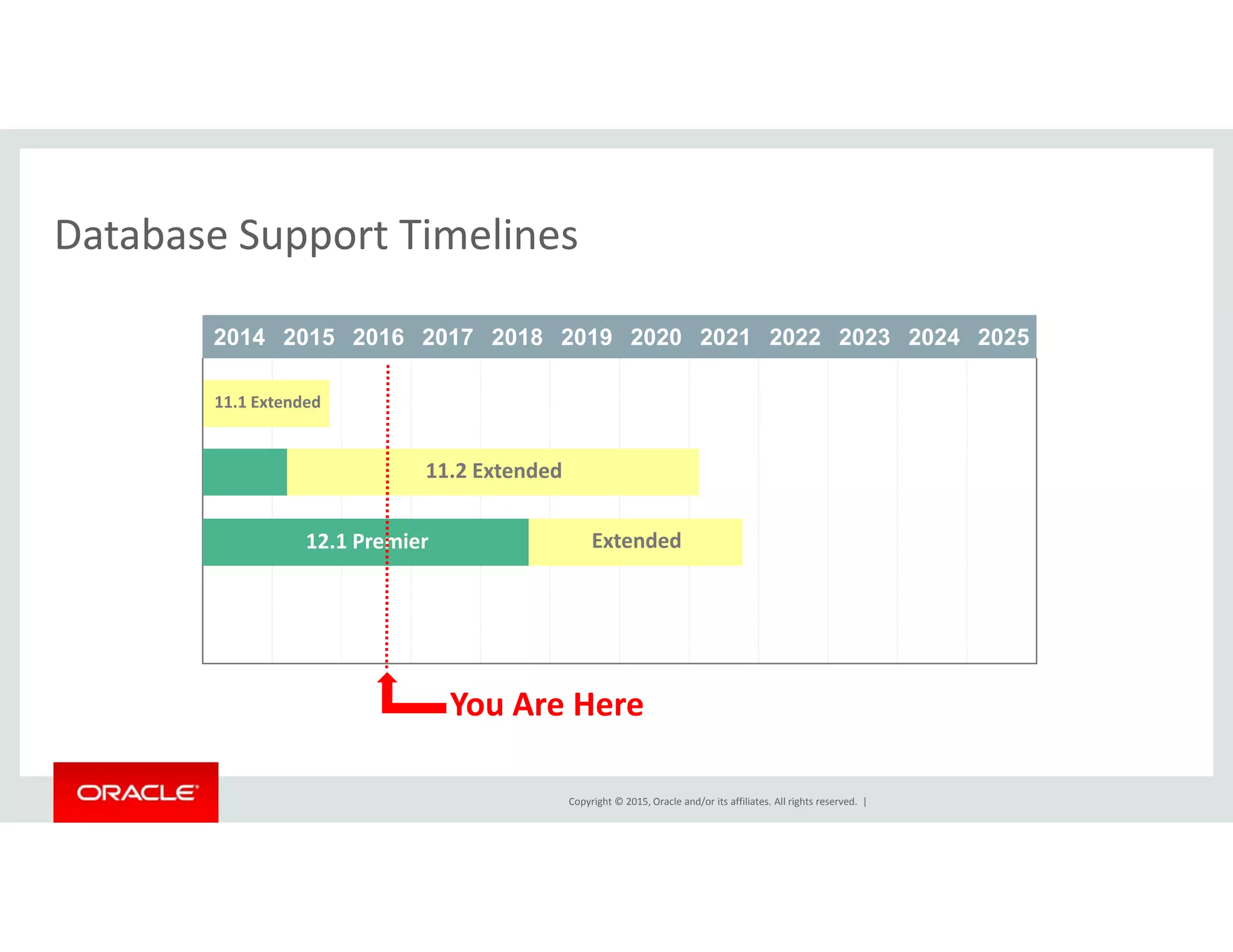 Database Support Timelines

2014 2015 2016 2017 2018 2019 2020 2021 2022 2023 2024 2025

11.1 Extended

11.2 Extended

12.1 Premier

Extended

You Are Here

ORACLE

Copyright © 2015, Oracle and/or its affiliates. All rights reserved. |